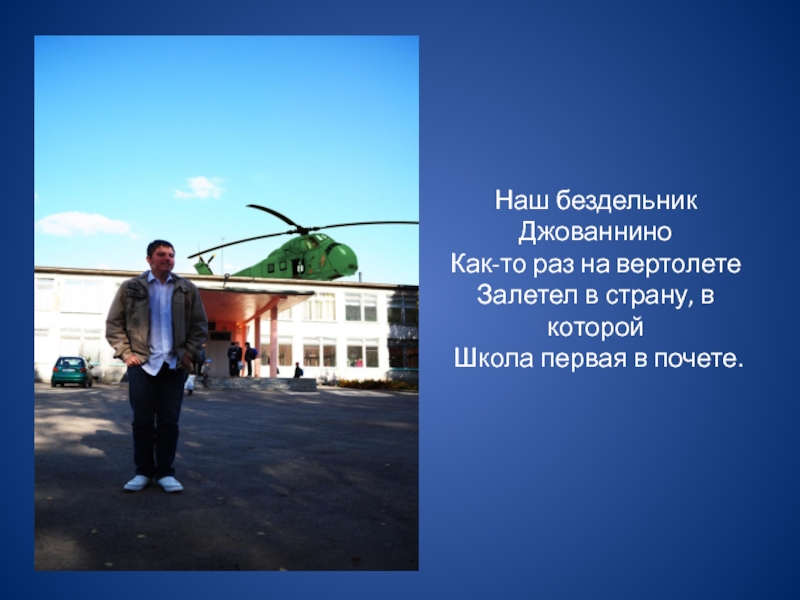 Наш бездельник Джованнино
Как-то раз на вертолете
Залетел в страну, в которой
Школа первая в почете.